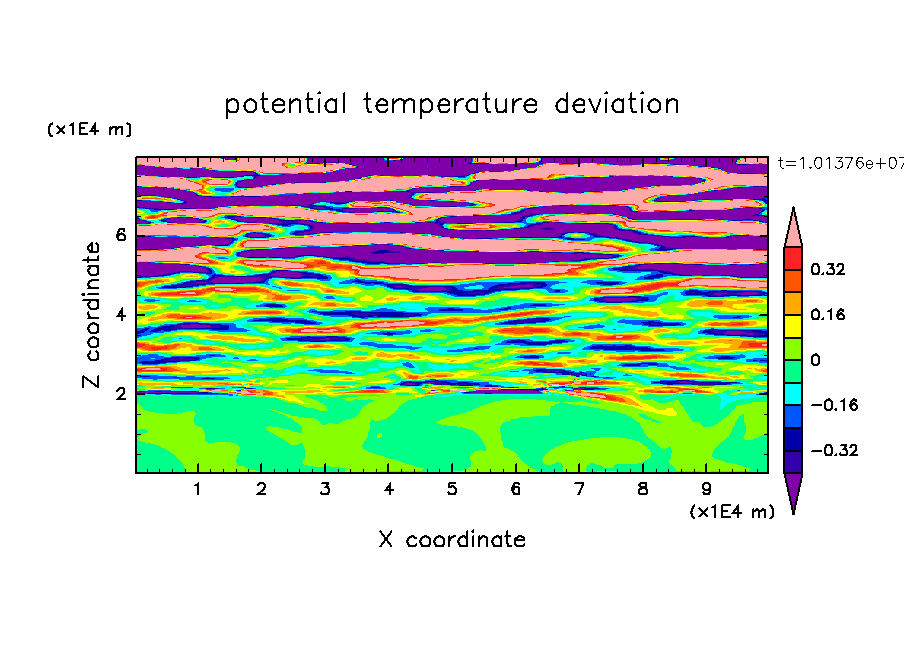 potential temperature deviation

(x1E4 m)

t=1.01376e+07

Z coordinate

6
4
2

0.32
0.16
0
−0.16
−0.32

1 2 3 4 5 6 7 8 9

(x1E4 m)

X coordinate